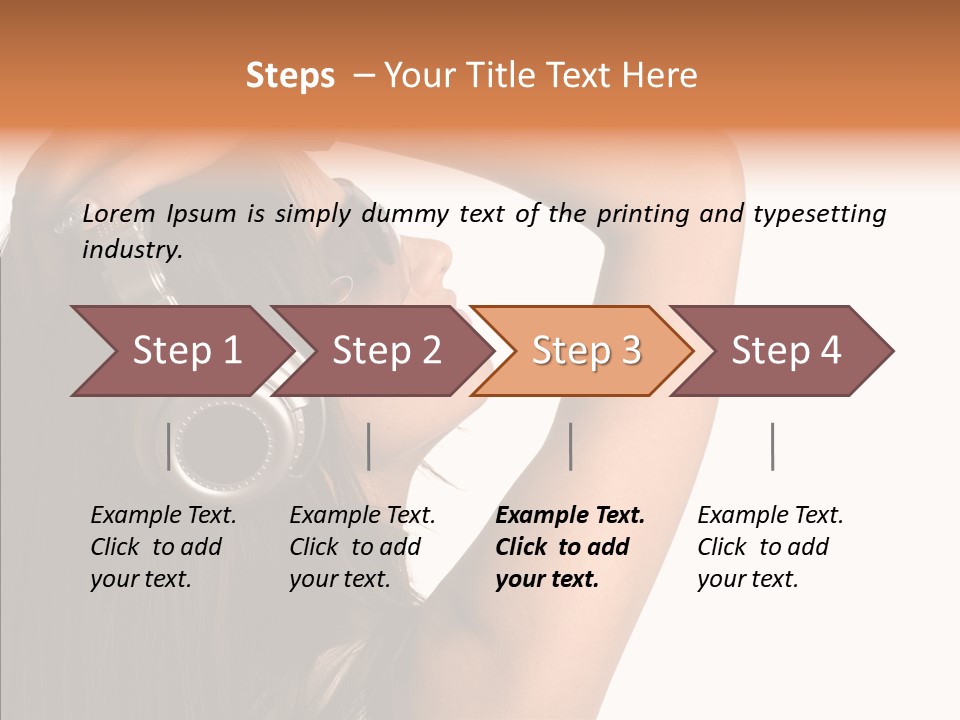 Steps – Your Title Text Here

Lorem Ipsum is simply dummy text of the printing and typesetting industry.

Step 1

Step 2

Step 3

Step 4

Example Text. Click to add your text.

Example Text. Click to add your text.

Example Text. Click to add your text.

Example Text. Click to add your text.